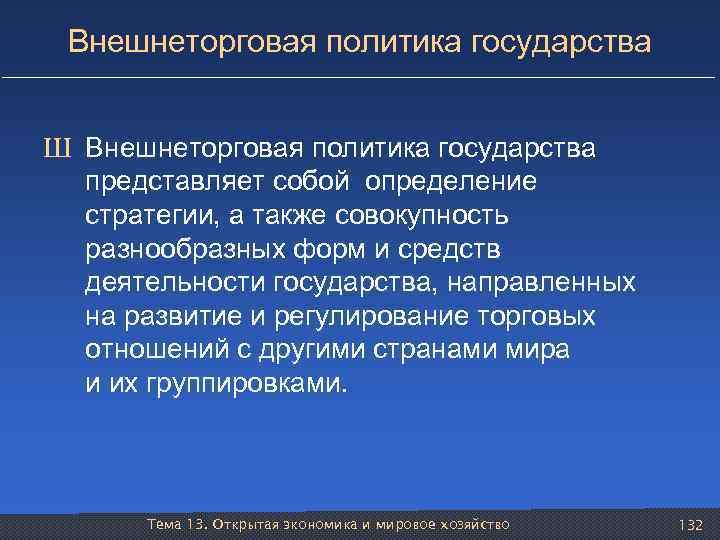 Внешнеторговая политика государства

Ш Внешнеторговая политика государства представляет собой определение стратегии, а также совокупность разнообразных форм и средств деятельности государства, направленных на развитие и регулирование торговых отношений с другими странами мира и их группировками.

Тема 13. Открытая экономика и мировое хозяйство

132